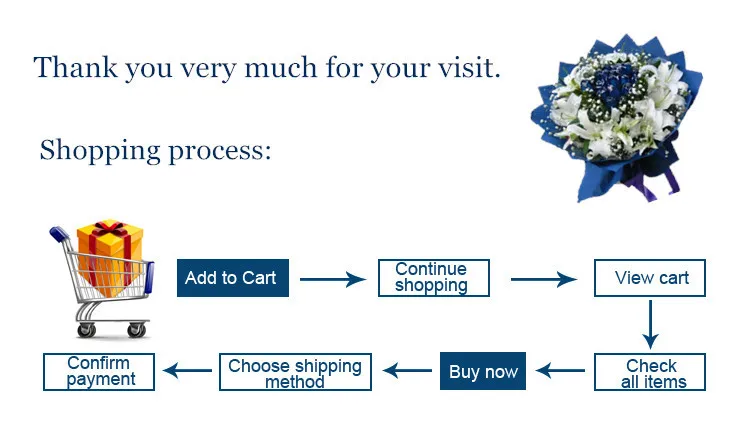 Thank you very much for your visit.

Shopping process:

Add to Cart

Continue shopping

View cart

Check all items

Buy now

Choose shipping method

Confirm payment